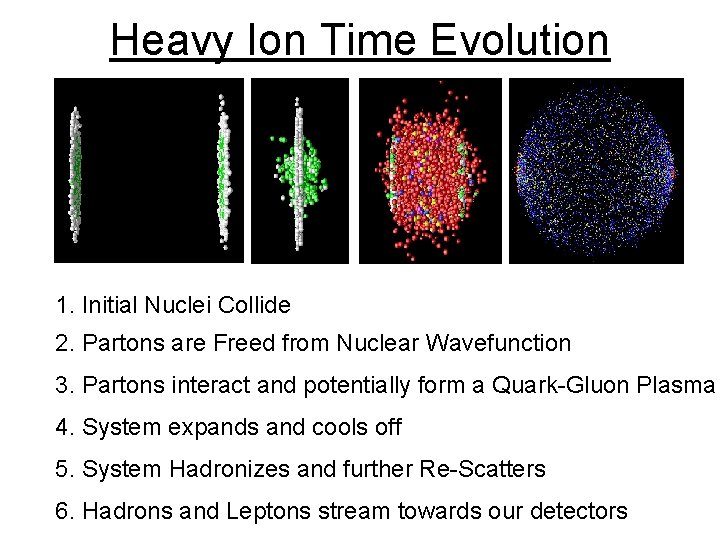 Heavy Ion Time Evolution

1. Initial Nuclei Collide
2. Partons are Freed from Nuclear Wavefunction
3. Partons interact and potentially form a Quark-Gluon Plasma
4. System expands and cools off
5. System Hadronizes and further Re-Scatters
6. Hadrons and Leptons stream towards our detectors